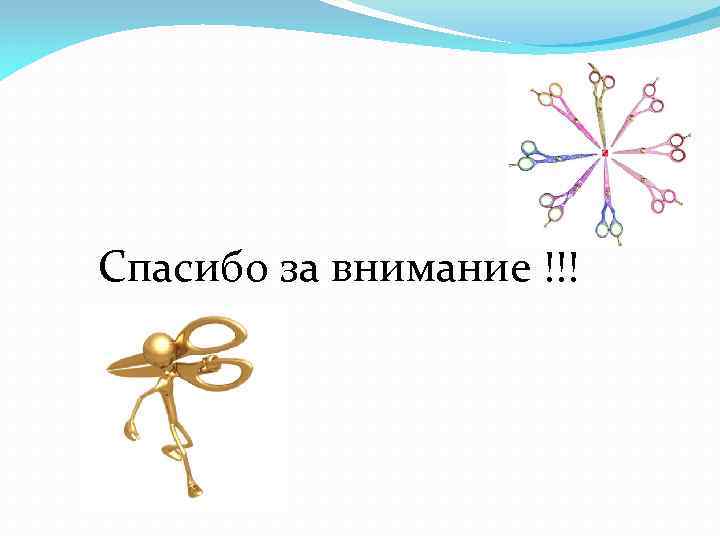 Спасибо за внимание !!!